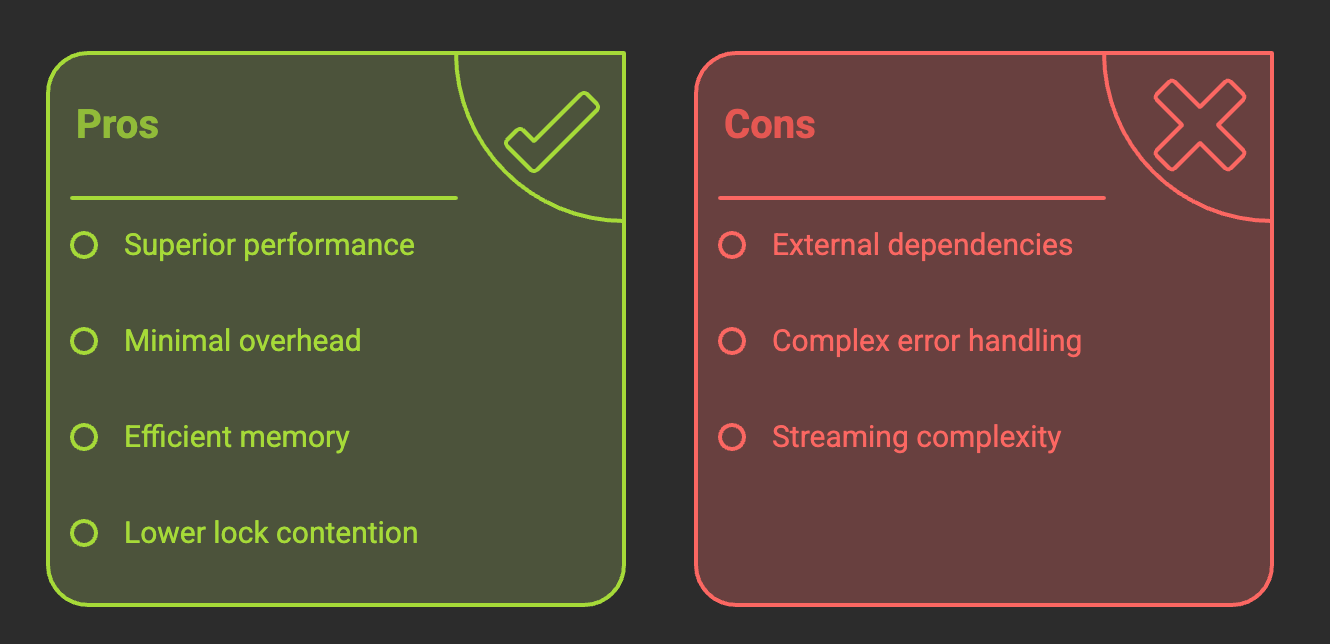 Pros

Superior performance

Minimal overhead

Efficient memory

Lower lock contention

Cons

External dependencies

Complex error handling

Streaming complexity